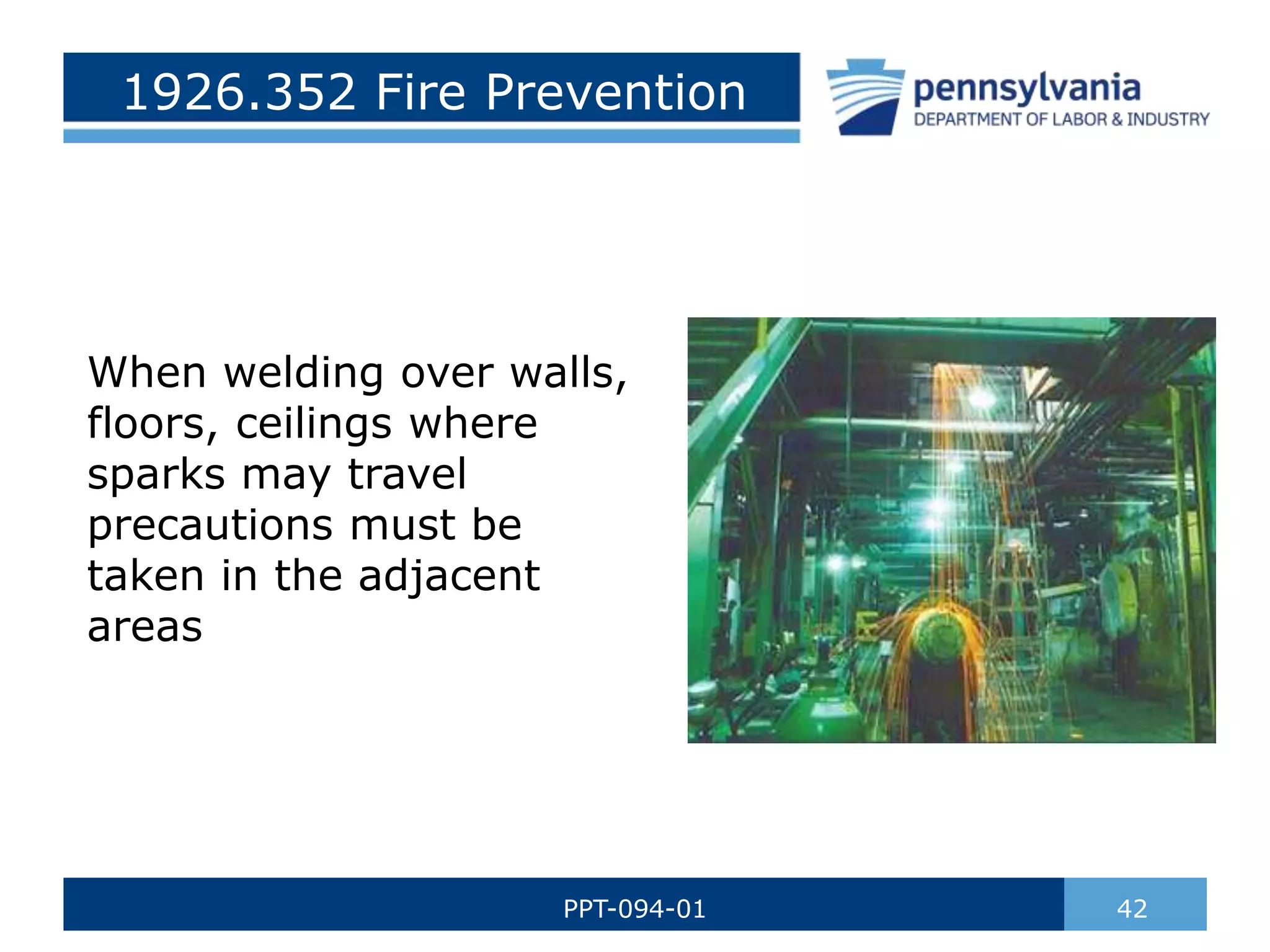 1926.352 Fire Prevention

pennsylvania
DEPARTMENT OF LABOR & INDUSTRY

When welding over walls, floors, ceilings where sparks may travel precautions must be taken in the adjacent areas

PPT-094-01

42